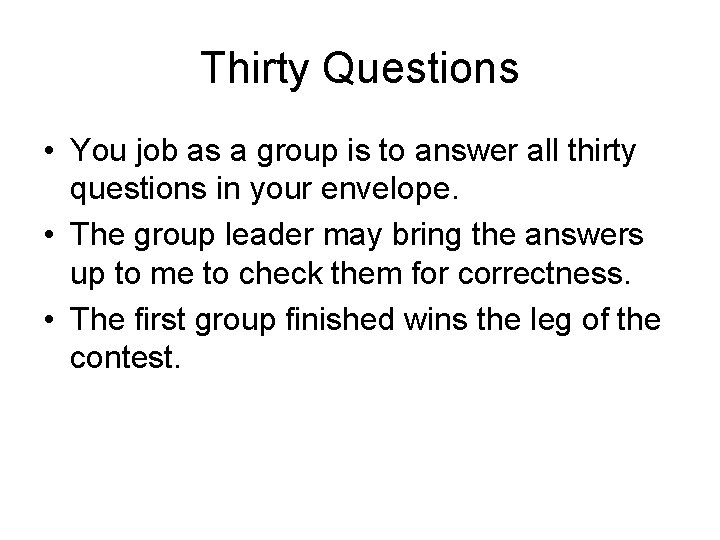 Thirty Questions

• You job as a group is to answer all thirty questions in your envelope.
• The group leader may bring the answers up to me to check them for correctness.
• The first group finished wins the leg of the contest.